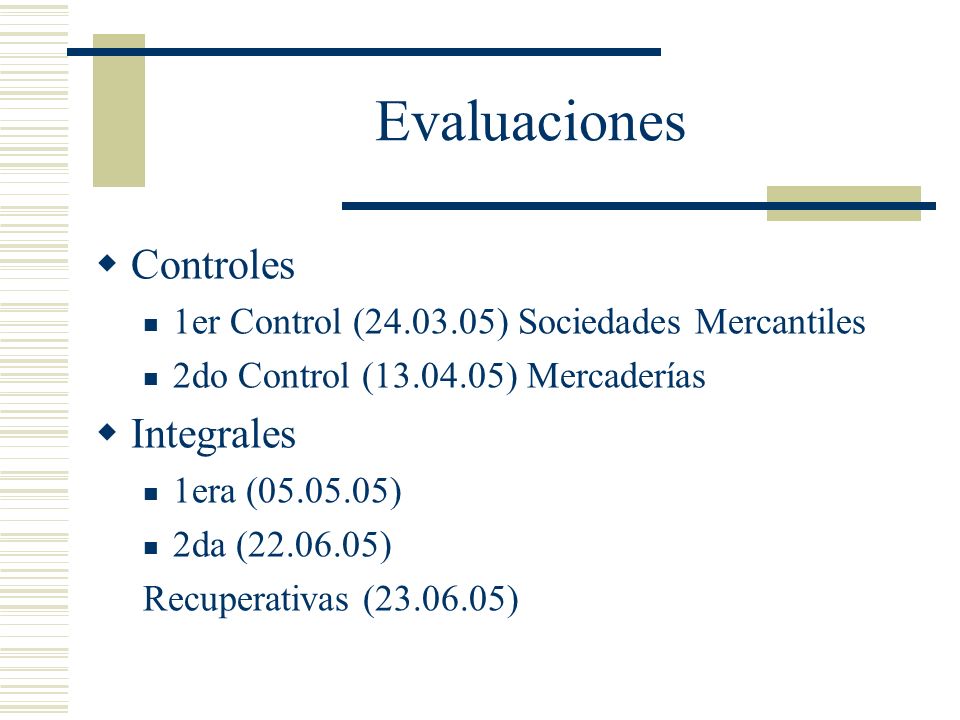 Evaluaciones

Controles
1er Control (24.03.05) Sociedades Mercantiles
2do Control (13.04.05) Mercaderías

Integrales
1era (05.05.05)
2da (22.06.05)
Recuperativas (23.06.05)